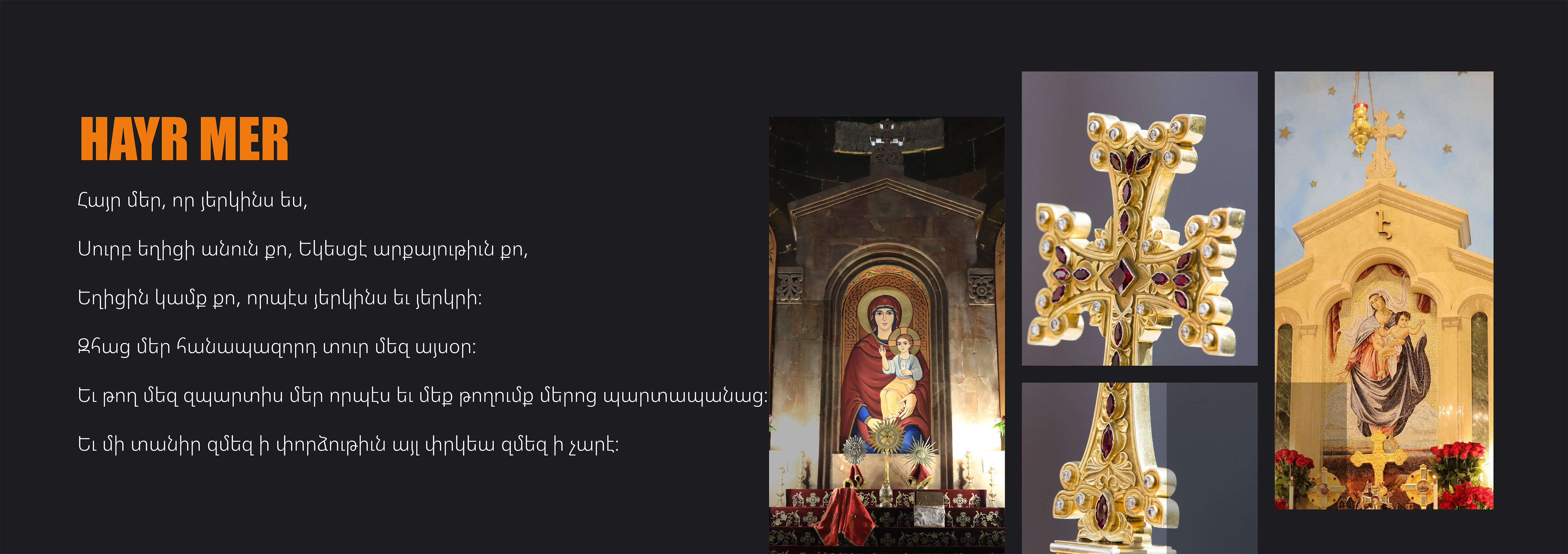 HAYR MER

Հայր մեր, որ յերկինս ես,

Սուրբ եղիցի անուն քո, Եկեսցէ արքայութիւն քո,

Եղիցին կամք քո, որպէս յերկինս եւ յերկրի:

Զհաց մեր հանապազորդ տուր մեզ այսօր:

Եւ թող մեզ զպարտիս մեր որպէս եւ մեք թողումք մերոց պարտապանաց:

Եւ մի տանիր զմեզ ի փորձութիւն այլ փրկեա զմեզ ի չարէ:

Է